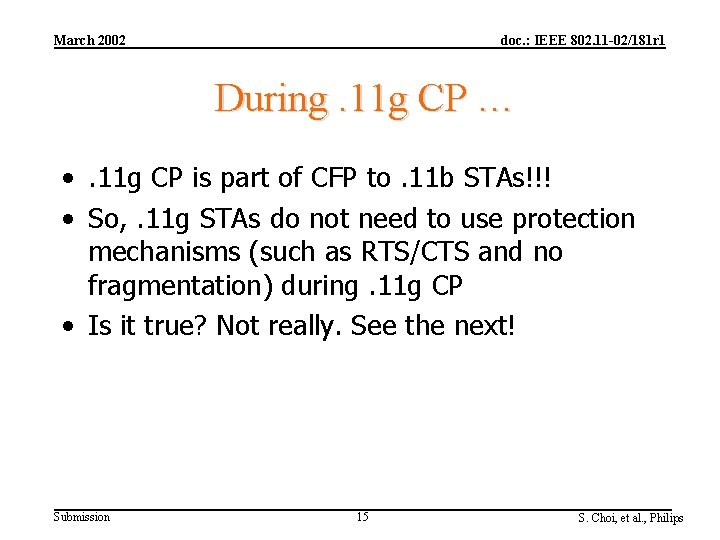 March 2002

doc.: IEEE 802.11-02/181r1

During .11g CP …

• .11g CP is part of CFP to .11b STAs!!!
• So, .11g STAs do not need to use protection mechanisms (such as RTS/CTS and no fragmentation) during .11g CP
• Is it true? Not really. See the next!

Submission

15

S. Choi, et al., Philips